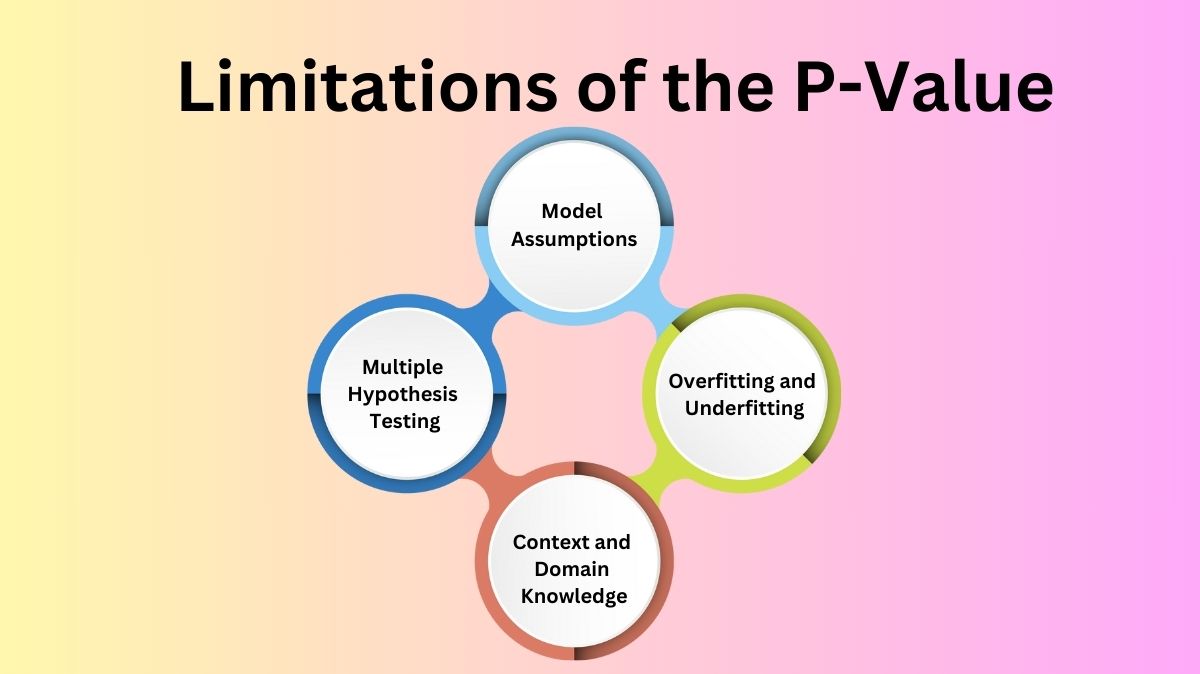 Limitations of the P-Value

Model Assumptions

Multiple Hypothesis Testing

Overfitting and Underfitting

Context and Domain Knowledge